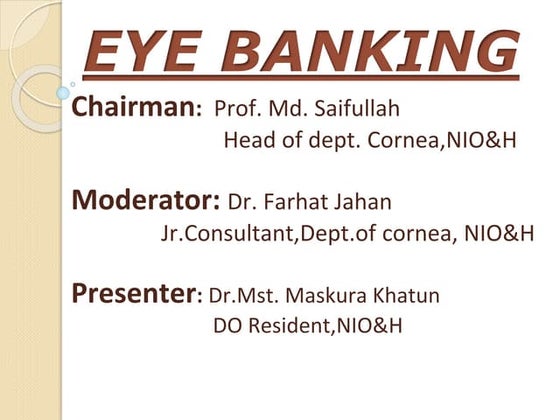 EYE BANKING

Chairman: Prof. Md. Saifullah
Head of dept. Cornea,NIO&H

Moderator: Dr. Farhat Jahan
Jr.Consultant,Dept.of cornea, NIO&H

Presenter: Dr.Mst. Maskura Khatun
DO Resident,NIO&H